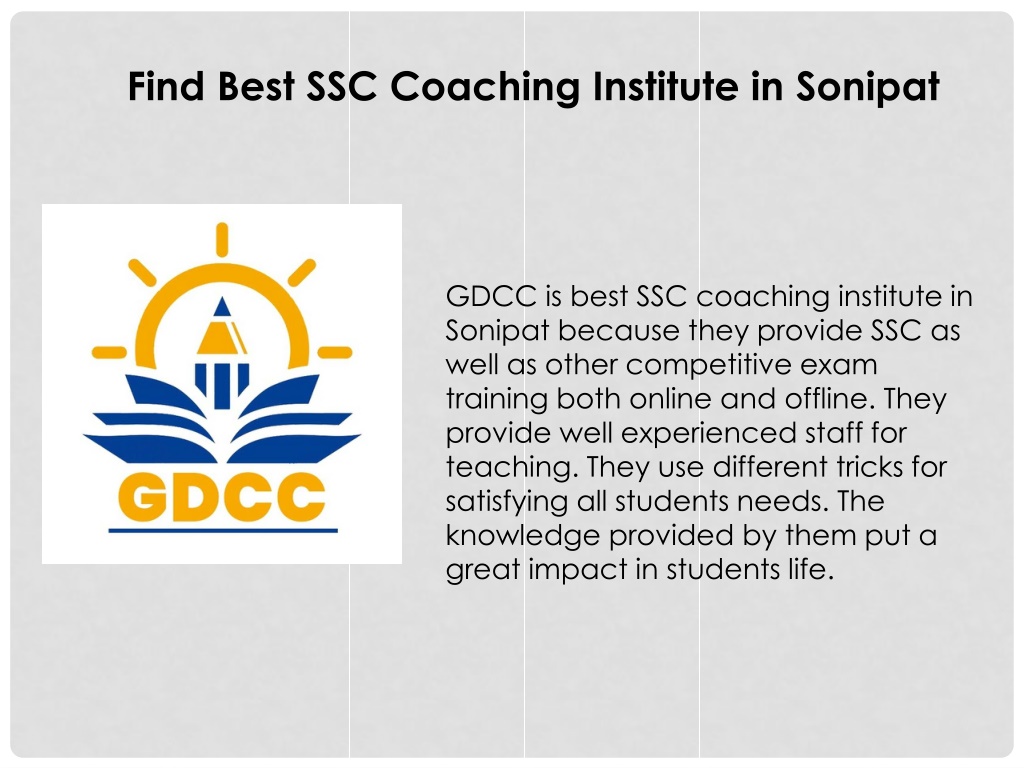 Find Best SSC Coaching Institute in Sonipat

GDCC

GDCC is best SSC coaching institute in Sonipat because they provide SSC as well as other competitive exam training both online and offline. They provide well experienced staff for teaching. They use different tricks for satisfying all students needs. The knowledge provided by them put a great impact in students life.